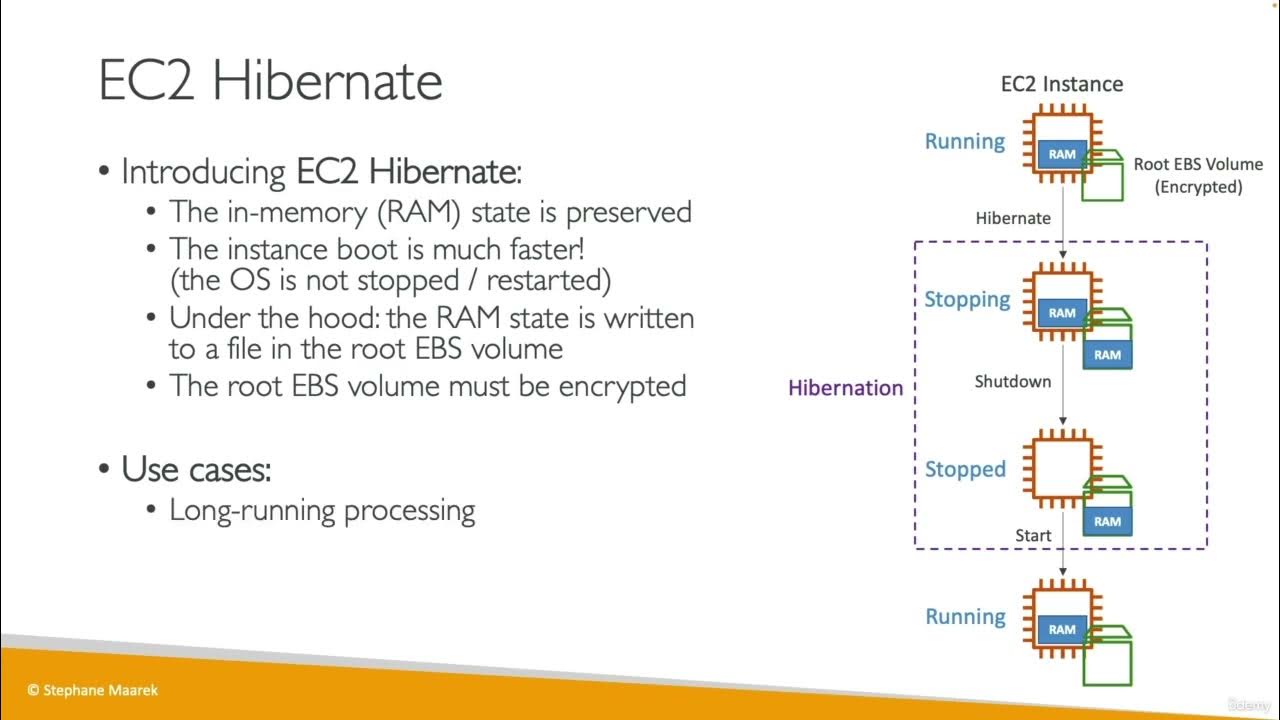 EC2 Hibernate

• Introducing EC2 Hibernate:
  • The in-memory (RAM) state is preserved
  • The instance boot is much faster! (the OS is not stopped / restarted)
  • Under the hood: the RAM state is written to a file in the root EBS volume
  • The root EBS volume must be encrypted

• Use cases:
  • Long-running processing

EC2 Instance

Running

RAM

Root EBS Volume (Encrypted)

Hibernate

Hibernation

Stopping

RAM

RAM

Shutdown

Stopped

RAM

Start

Running

RAM

© Stephane Maarek

Udemy